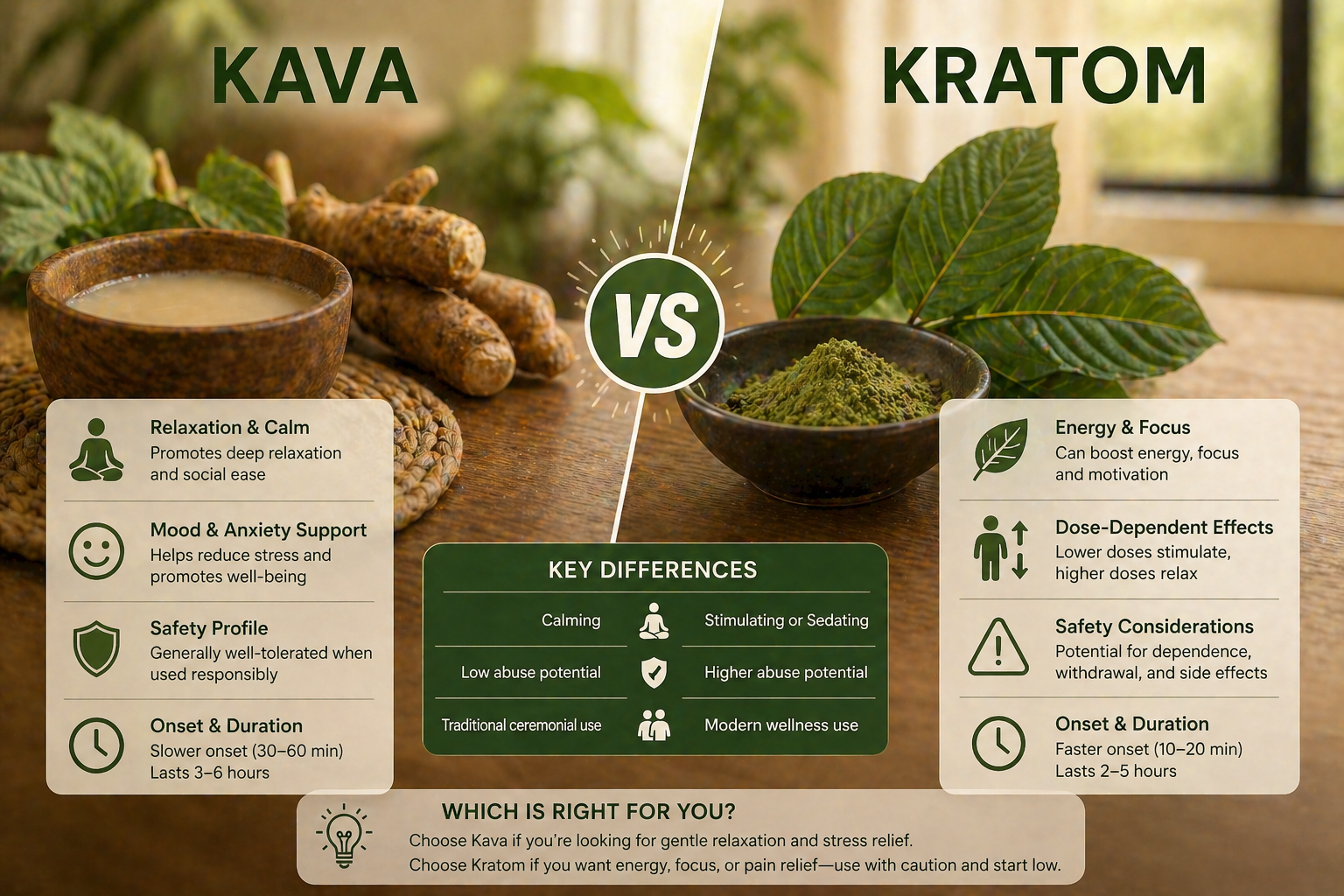 KAVA

VS

KRATOM

Relaxation & Calm
Promotes deep relaxation and social ease

Mood & Anxiety Support
Helps reduce stress and promotes well-being

Safety Profile
Generally well-tolerated when used responsibly

Onset & Duration
Slower onset (30–60 min)
Lasts 3–6 hours

KEY DIFFERENCES

| Calming | Stimulating or Sedating |
|---|---|
| Low abuse potential | Higher abuse potential |
| Traditional ceremonial use | Modern wellness use |

Energy & Focus
Can boost energy, focus and motivation

Dose-Dependent Effects
Lower doses stimulate, higher doses relax

Safety Considerations
Potential for dependence, withdrawal, and side effects

Onset & Duration
Faster onset (10–20 min)
Lasts 2–5 hours

WHICH IS RIGHT FOR YOU?
Choose Kava if you're looking for gentle relaxation and stress relief.
Choose Kratom if you want energy, focus, or pain relief—use with caution and start low.